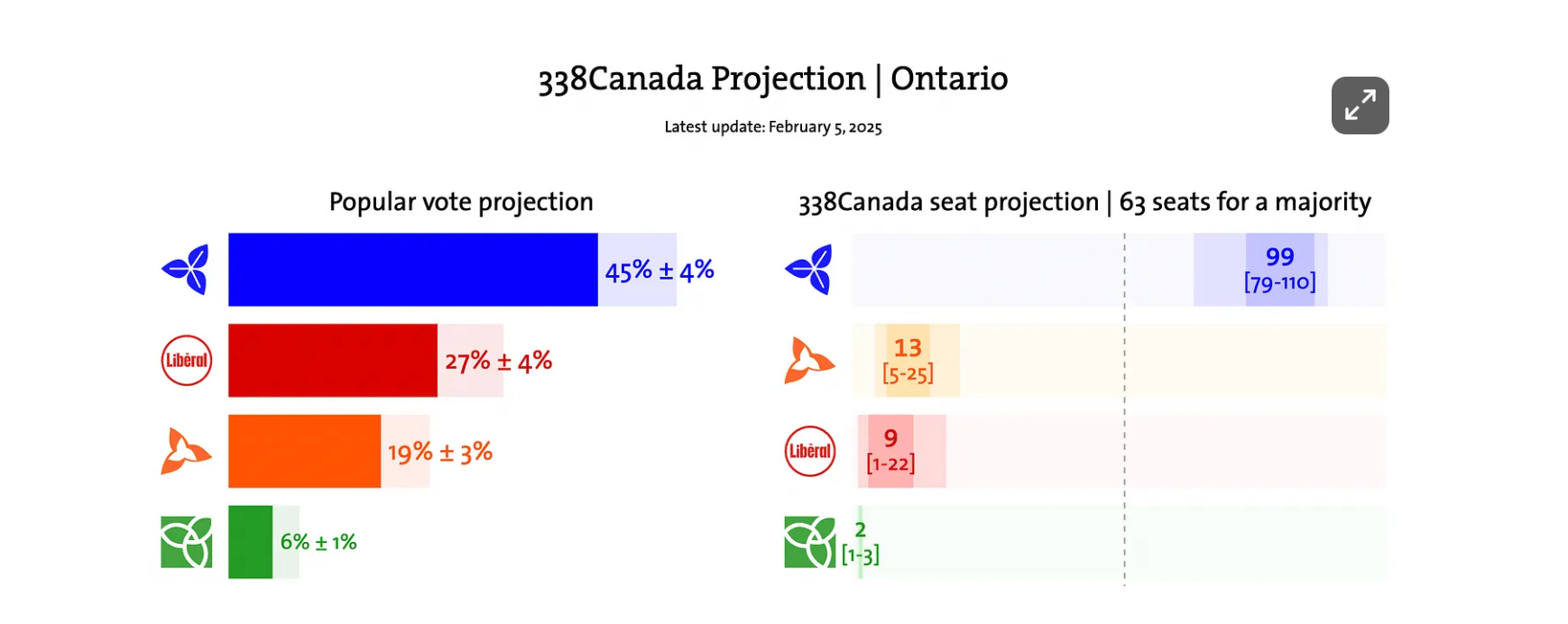 338Canada Projection | Ontario

Latest update: February 5, 2025

Popular vote projection

45% ± 4%

Libéral

27% ± 4%

19% ± 3%

6% ± 1%

338Canada seat projection | 63 seats for a majority

99
[79-110]

13
[5-25]

Libéral

9
[1-22]

2
[1-3]